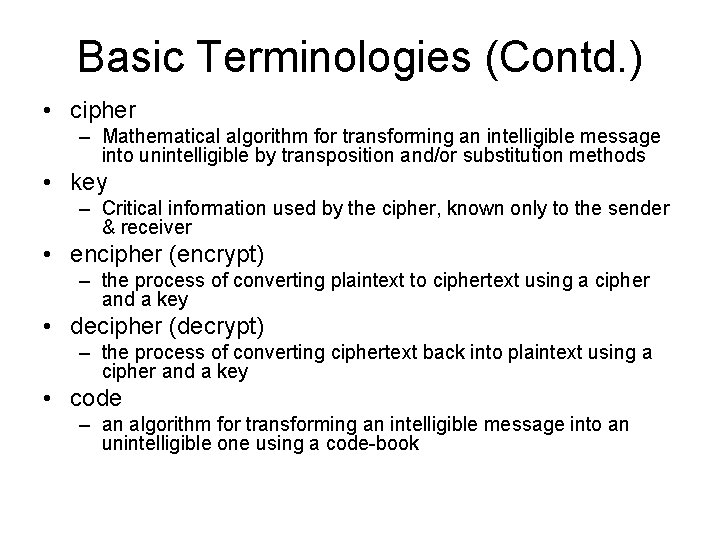 Basic Terminologies (Contd.)

• cipher
– Mathematical algorithm for transforming an intelligible message into unintelligible by transposition and/or substitution methods

• key
– Critical information used by the cipher, known only to the sender & receiver

• encipher (encrypt)
– the process of converting plaintext to ciphertext using a cipher and a key

• decipher (decrypt)
– the process of converting ciphertext back into plaintext using a cipher and a key

• code
– an algorithm for transforming an intelligible message into an unintelligible one using a code-book